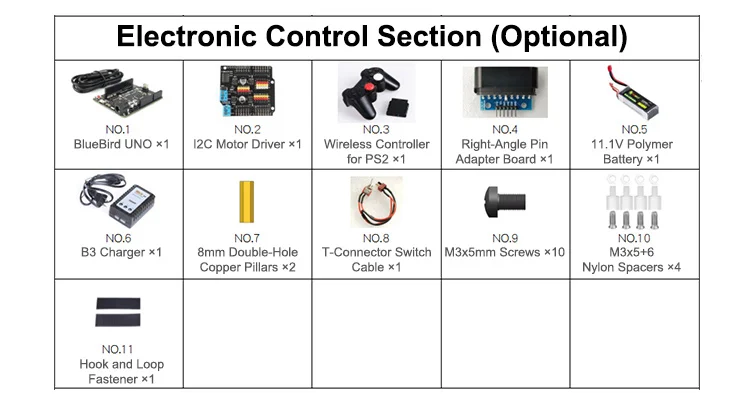 Electronic Control Section (Optional)

| NO.1 BlueBird UNO ×1 | NO.2 I2C Motor Driver ×1 | NO.3 Wireless Controller for PS2 ×1 | NO.4 Right-Angle Pin Adapter Board ×1 | NO.5 11.1V Polymer Battery ×1 |
|---|---|---|---|---|
| NO.6 B3 Charger ×1 | NO.7 8mm Double-Hole Copper Pillars ×2 | NO.8 T-Connector Switch Cable ×1 | NO.9 M3x5mm Screws ×10 | NO.10 M3x5+6 Nylon Spacers ×4 |
| NO.11 Hook and Loop Fastener ×1 | | | | |